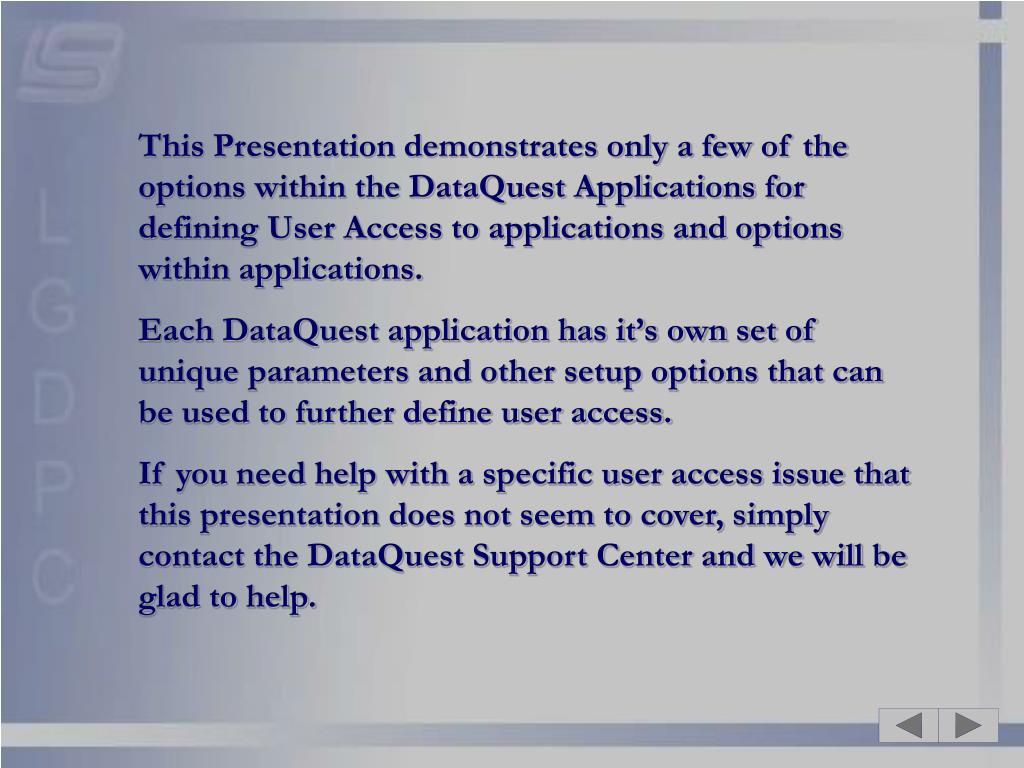 L
G
D
P
C

This Presentation demonstrates only a few of the options within the DataQuest Applications for defining User Access to applications and options within applications.

Each DataQuest application has it's own set of unique parameters and other setup options that can be used to further define user access.

If you need help with a specific user access issue that this presentation does not seem to cover, simply contact the DataQuest Support Center and we will be glad to help.